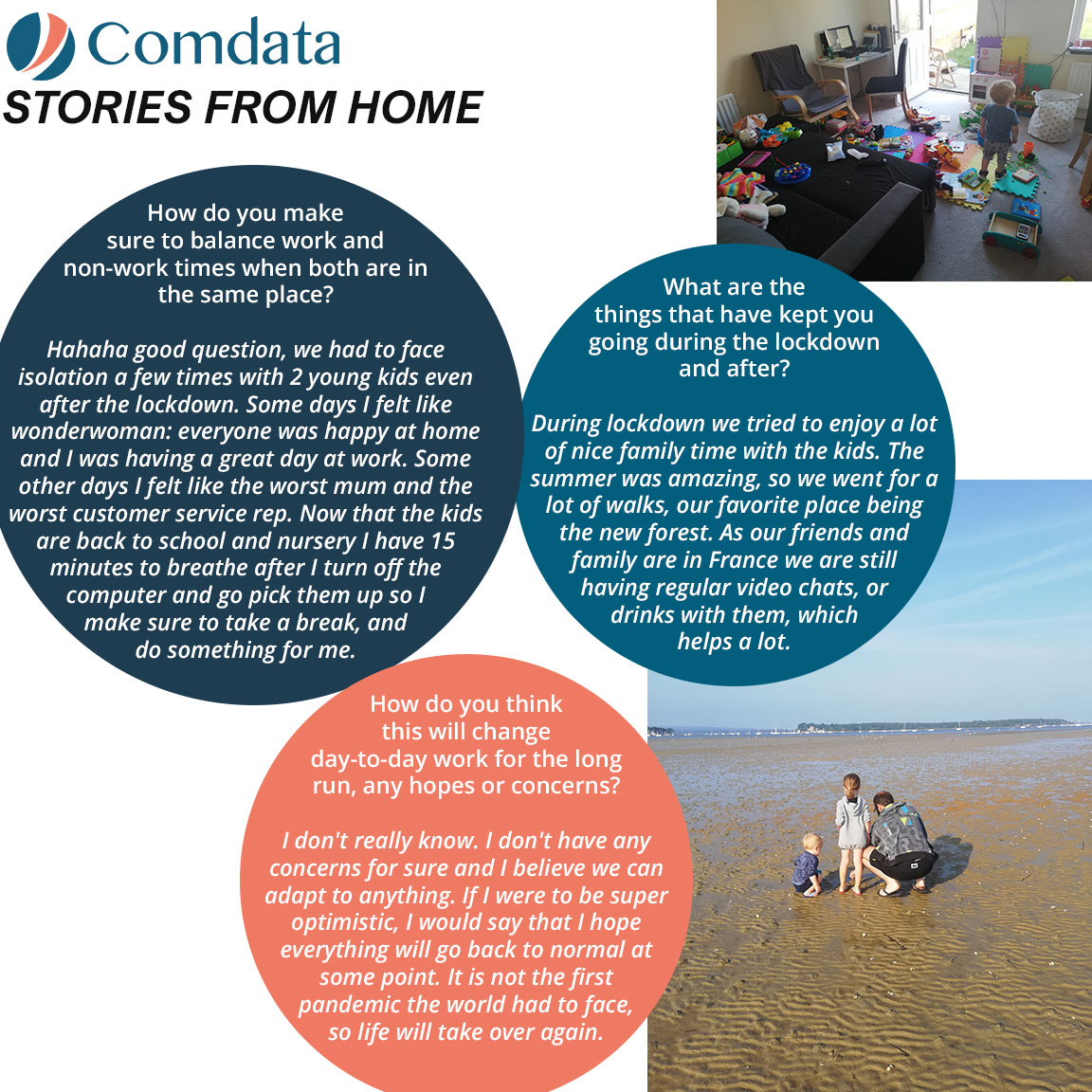 Comdata
STORIES FROM HOME

How do you make sure to balance work and non-work times when both are in the same place?

Hahaha good question, we had to face isolation a few times with 2 young kids even after the lockdown. Some days I felt like wonderwoman: everyone was happy at home and I was having a great day at work. Some other days I felt like the worst mum and the worst customer service rep. Now that the kids are back to school and nursery I have 15 minutes to breathe after I turn off the computer and go pick them up so I make sure to take a break, and do something for me.

What are the things that have kept you going during the lockdown and after?

During lockdown we tried to enjoy a lot of nice family time with the kids. The summer was amazing, so we went for a lot of walks, our favorite place being the new forest. As our friends and family are in France we are still having regular video chats, or drinks with them, which helps a lot.

How do you think this will change day-to-day work for the long run, any hopes or concerns?

I don't really know. I don't have any concerns for sure and I believe we can adapt to anything. If I were to be super optimistic, I would say that I hope everything will go back to normal at some point. It is not the first pandemic the world had to face, so life will take over again.